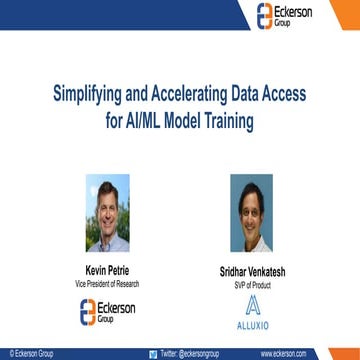 Eckerson Group

Simplifying and Accelerating Data Access for AI/ML Model Training

Kevin Petrie
Vice President of Research

Eckerson Group

Sridhar Venkatesh
SVP of Product

ALLUXIO

© Eckerson Group

Twitter: @eckersongroup

www.eckerson.com